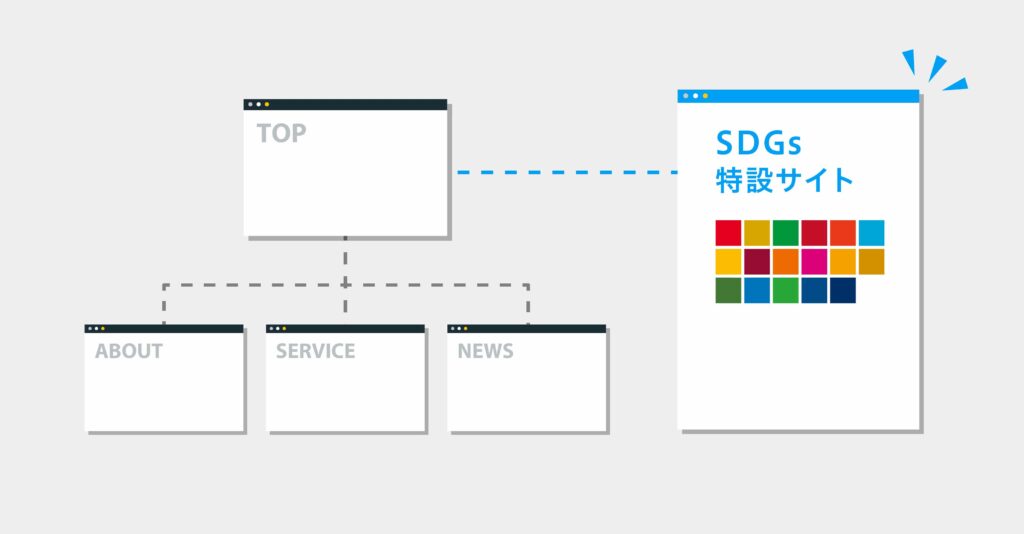 TOP

ABOUT

SERVICE

NEWS

SDGs
特設サイト